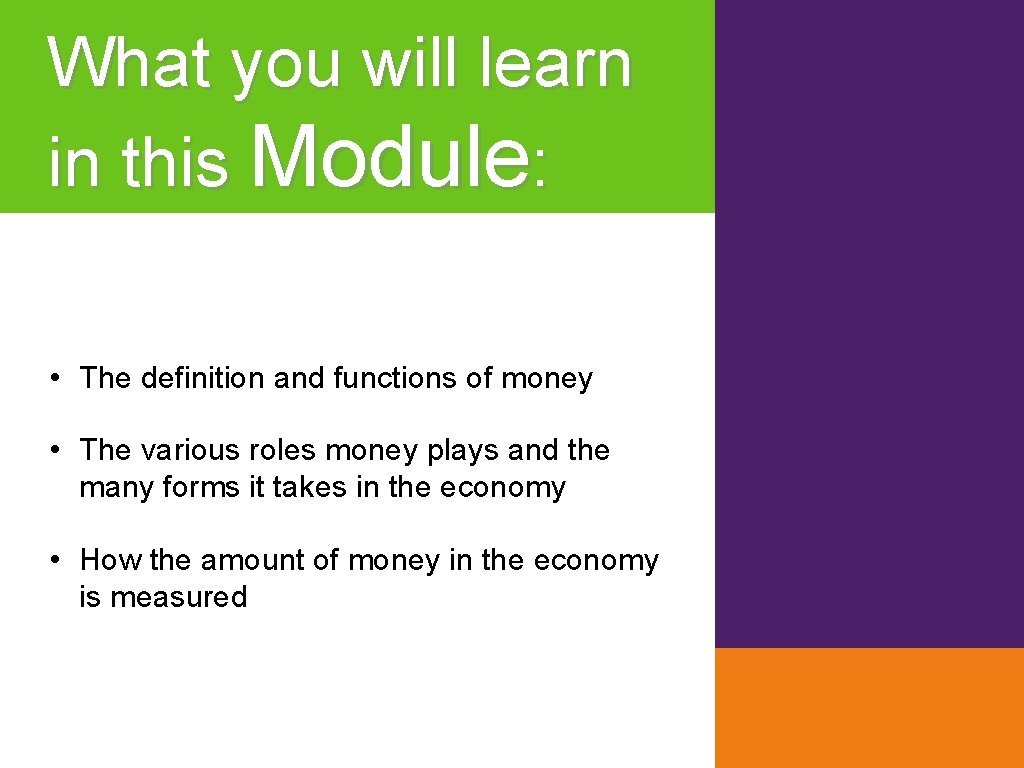 What you will learn in this Module:

• The definition and functions of money

• The various roles money plays and the many forms it takes in the economy

• How the amount of money in the economy is measured